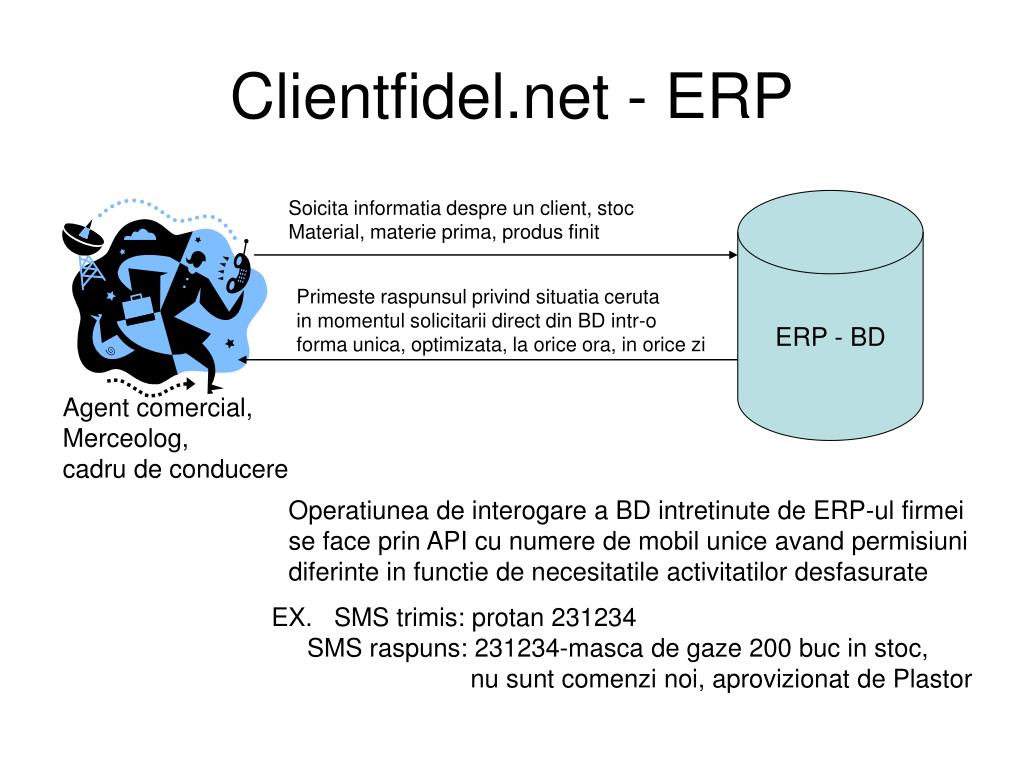 Clientfidel.net - ERP

Soicita informatia despre un client, stoc
Material, materie prima, produs finit

Primeste raspunsul privind situatia ceruta
in momentul solicitarii direct din BD intr-o
forma unica, optimizata, la orice ora, in orice zi

ERP - BD

Agent comercial,
Merceolog,
cadru de conducere

Operatiunea de interogare a BD intretinute de ERP-ul firmei se face prin API cu numere de mobil unice avand permisiuni diferinte in functie de necesitatile activitatilor desfasurate

EX. SMS trimis: protan 231234
SMS raspuns: 231234-masca de gaze 200 buc in stoc,
nu sunt comenzi noi, aprovizionat de Plastor